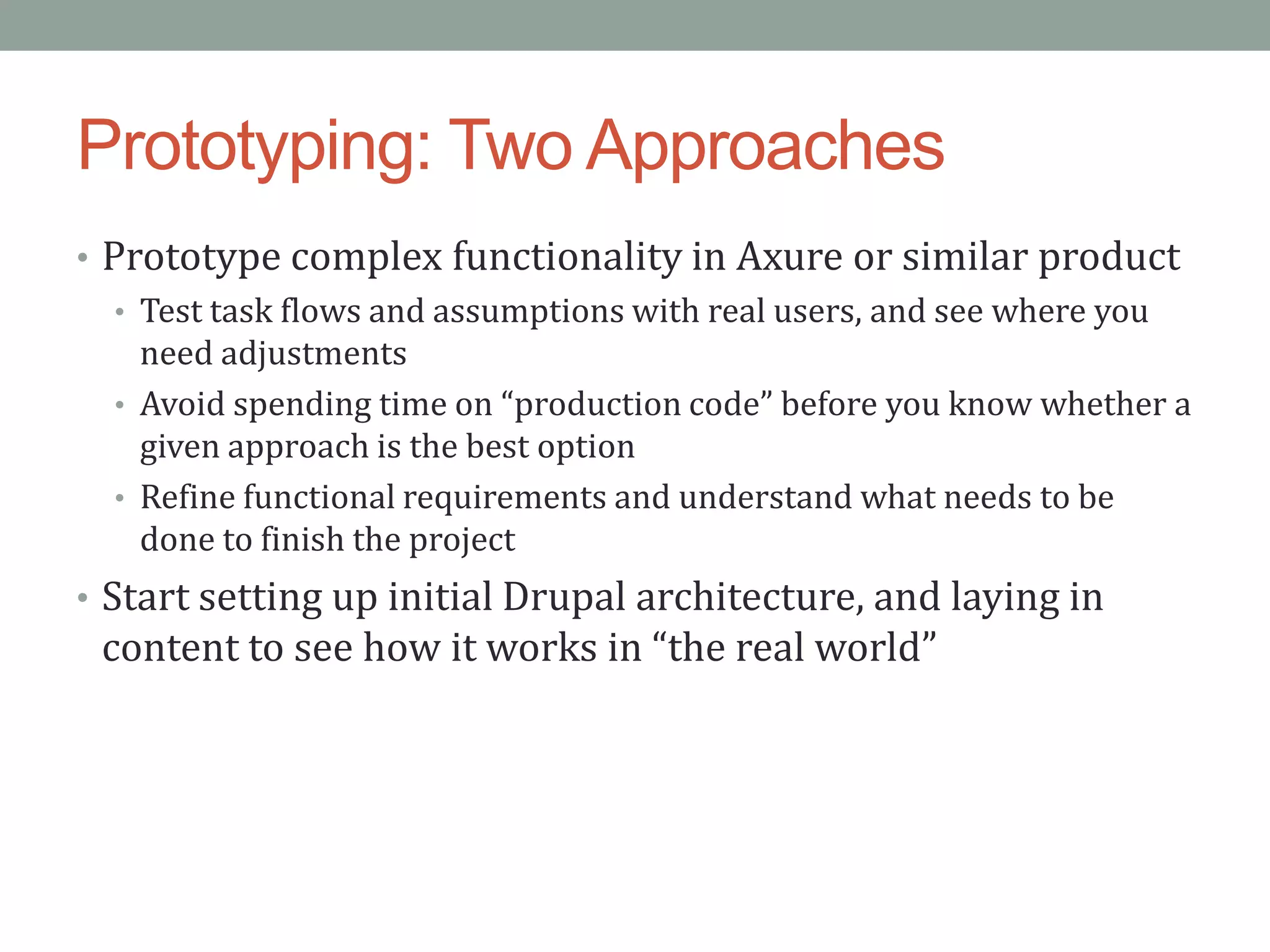 Prototyping: Two Approaches

• Prototype complex functionality in Axure or similar product
  • Test task flows and assumptions with real users, and see where you need adjustments
  • Avoid spending time on “production code” before you know whether a given approach is the best option
  • Refine functional requirements and understand what needs to be done to finish the project
• Start setting up initial Drupal architecture, and laying in content to see how it works in “the real world”